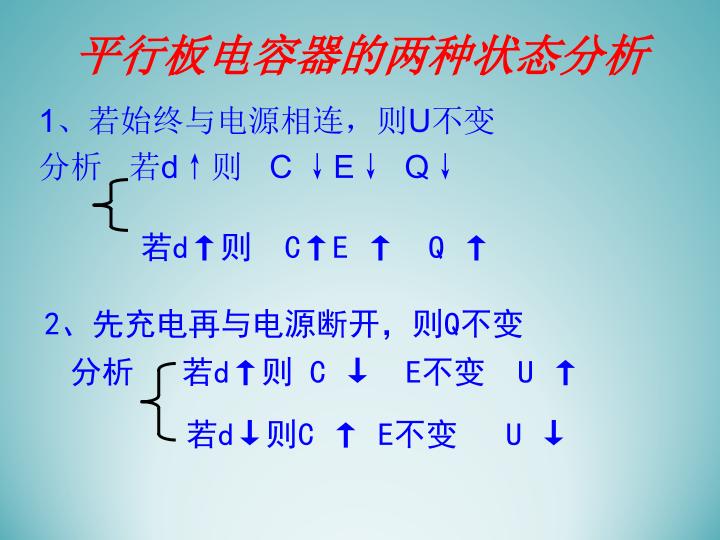 平行板电容器的两种状态分析

1、若始终与电源相连，则U不变

分析 若d↑则 C ↓E↓ Q↓

若d↑则 C↑E ↑ Q ↑

2、先充电再与电源断开，则Q不变

分析 若d↑则 C ↓ E不变 U ↑

若d↓则C ↑ E不变 U ↓